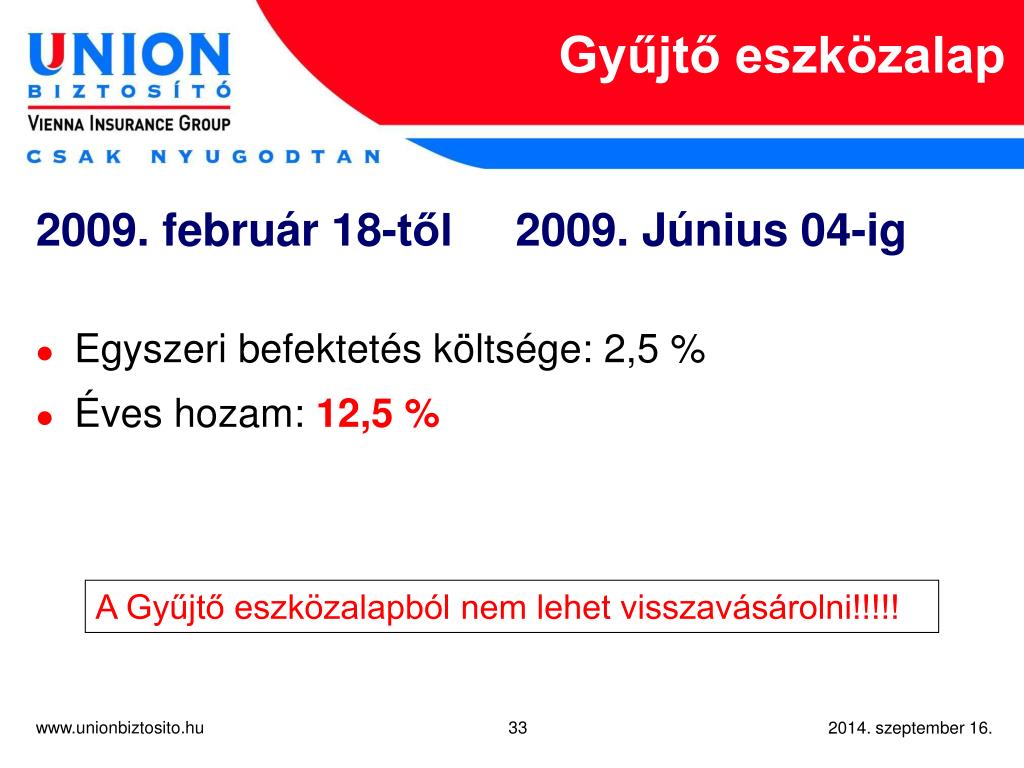 UNION
BIZTOSÍTÓ
VIENNA INSURANCE GROUP
CSAK NYUGODTAN

Gyűjtő eszközalap

2009. február 18-től 2009. Június 04-ig

Egyszeri befektetés költsége: 2,5 %

Éves hozam: 12,5 %

A Gyűjtő eszközalapból nem lehet visszavásárolni!!!!!

www.unionbiztosito.hu

33

2014. szeptember 16.